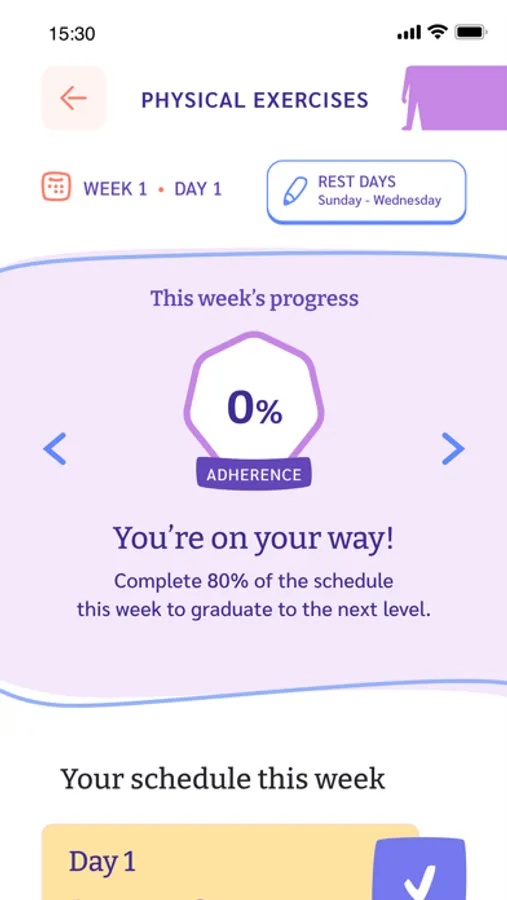 15:30

PHYSICAL EXERCISES

WEEK 1 • DAY 1

REST DAYS
Sunday - Wednesday

This week's progress

0%

ADHERENCE

You're on your way!

Complete 80% of the schedule this week to graduate to the next level.

Your schedule this week

Day 1